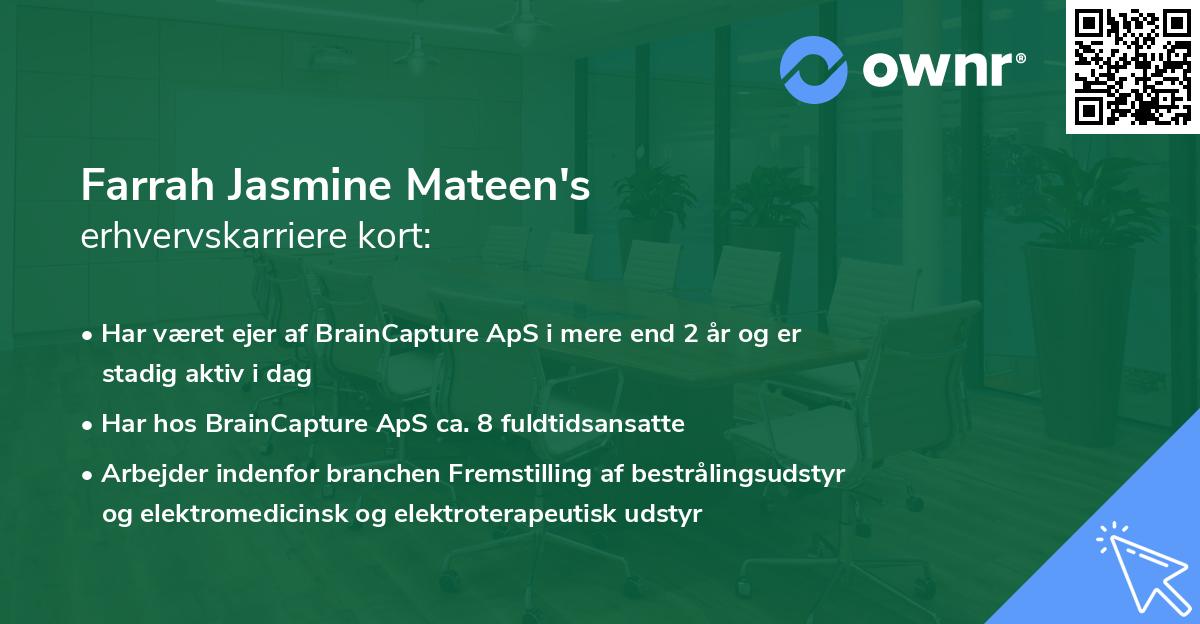 ownr®

Farrah Jasmine Mateen's
erhvervskarriere kort:

• Har været ejer af BrainCapture ApS i mere end 2 år og er stadig aktiv i dag

• Har hos BrainCapture ApS ca. 8 fuldtidsansatte

• Arbejder indenfor branchen Fremstilling af bestrålingsudstyr og elektromedicinsk og elektroterapeutisk udstyr